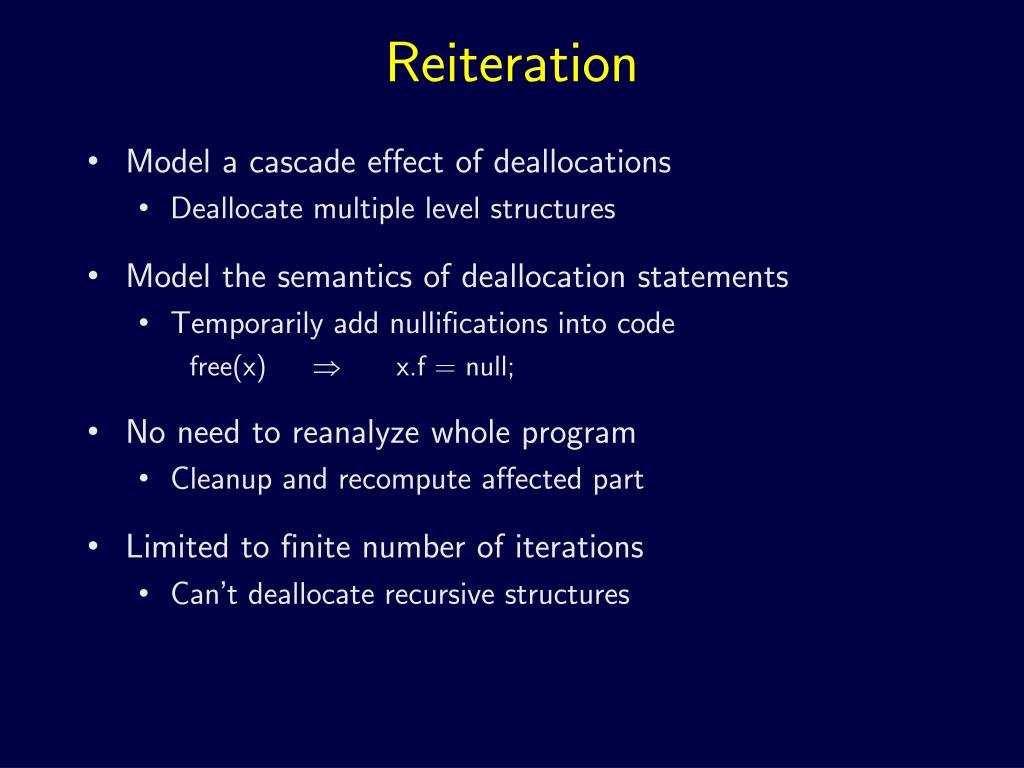 Reiteration

• Model a cascade effect of deallocations
  • Deallocate multiple level structures

• Model the semantics of deallocation statements
  • Temporarily add nullifications into code
    free(x) $\Rightarrow$ x.f = null;

• No need to reanalyze whole program
  • Cleanup and recompute affected part

• Limited to finite number of iterations
  • Can't deallocate recursive structures